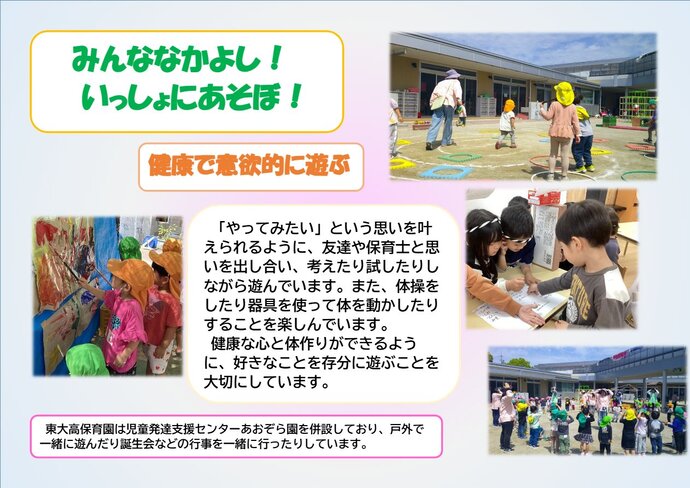 みんななかよし！
いっしょにあそぼ！

健康で意欲的に遊ぶ

「やってみたい」という思いを叶えられるように、友達や保育士と思いを出し合い、考えたり試したりしながら遊んでいます。また、体操をしたり器具を使って体を動かしたりすることを楽しんでいます。
健康な心と体作りができるように、好きなことを存分に遊ぶことを大切にしています。

東大高保育園は児童発達支援センターあおぞら園を併設しており、戸外で一緒に遊んだり誕生会などの行事を一緒に行ったりしています。